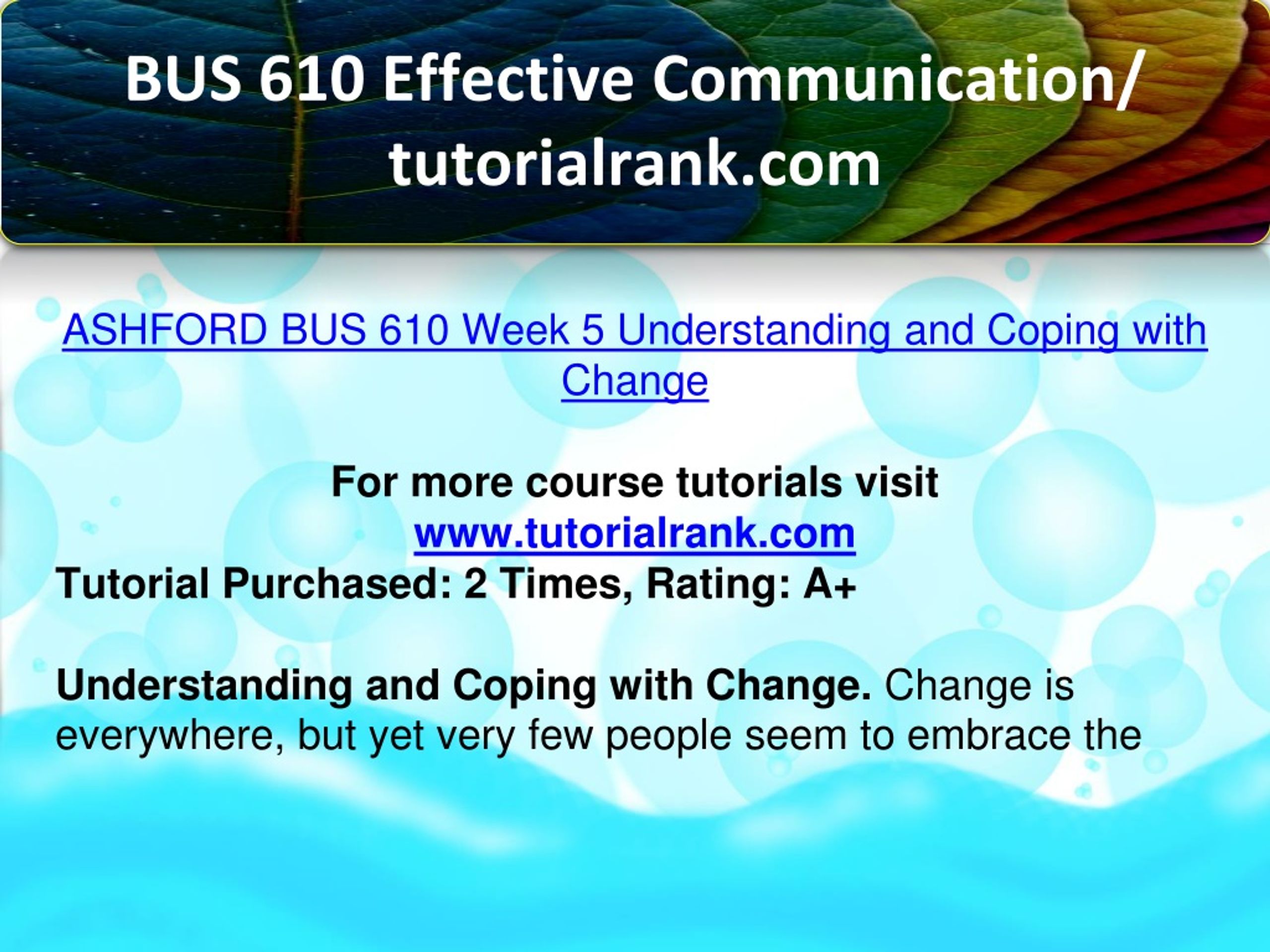 BUS 610 Effective Communication/ tutorialrank.com

ASHFORD BUS 610 Week 5 Understanding and Coping with Change

For more course tutorials visit
www.tutorialrank.com
Tutorial Purchased: 2 Times, Rating: A+

Understanding and Coping with Change. Change is everywhere, but yet very few people seem to embrace the